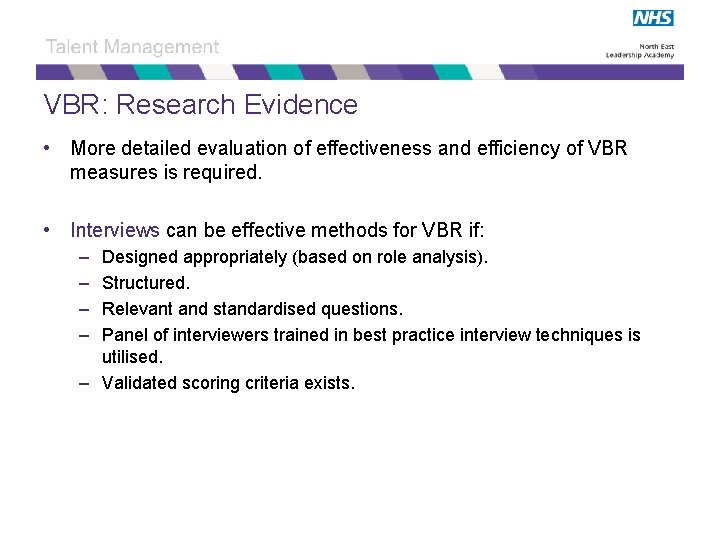 Talent Management

NHS
North East
Leadership Academy

VBR: Research Evidence

• More detailed evaluation of effectiveness and efficiency of VBR measures is required.

• Interviews can be effective methods for VBR if:
– Designed appropriately (based on role analysis).
– Structured.
– Relevant and standardised questions.
– Panel of interviewers trained in best practice interview techniques is utilised.
– Validated scoring criteria exists.